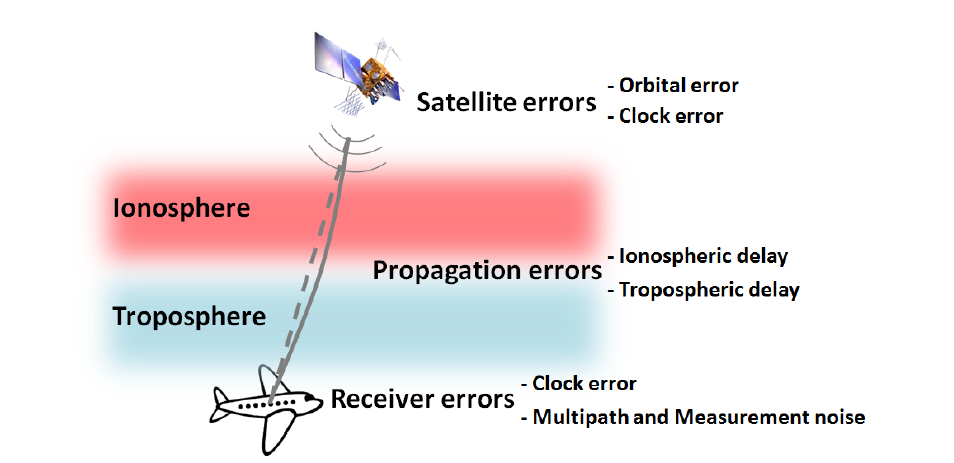 Satellite errors
- Orbital error
- Clock error

Ionosphere

Propagation errors
- Ionospheric delay
- Tropospheric delay

Troposphere

Receiver errors
- Clock error
- Multipath and Measurement noise